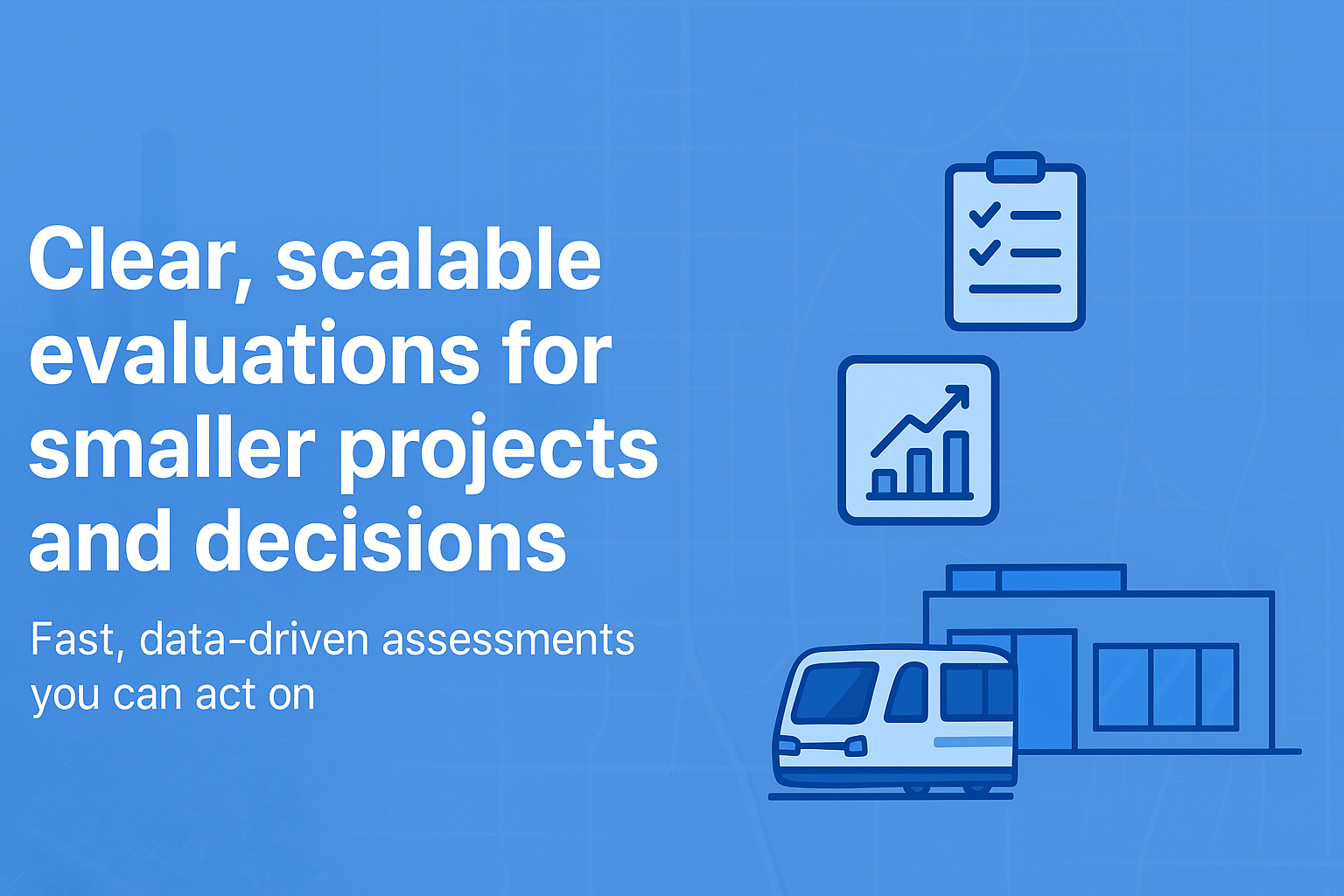 Clear, scalable evaluations for smaller projects and decisions

Fast, data-driven assessments you can act on